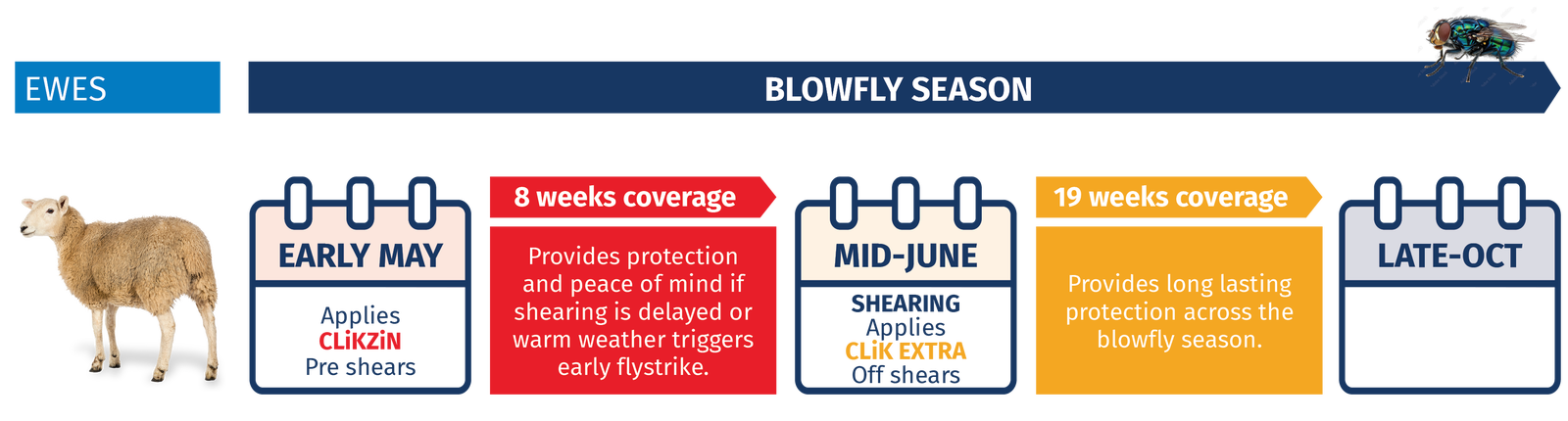 EWES

BLOWFLY SEASON

EARLY MAY

Applies CLiKZiN Pre shears

8 weeks coverage

Provides protection and peace of mind if shearing is delayed or warm weather triggers early flystrike.

MID-JUNE

SHEARING Applies CLiK EXTRA Off shears

19 weeks coverage

Provides long lasting protection across the blowfly season.

LATE-OCT